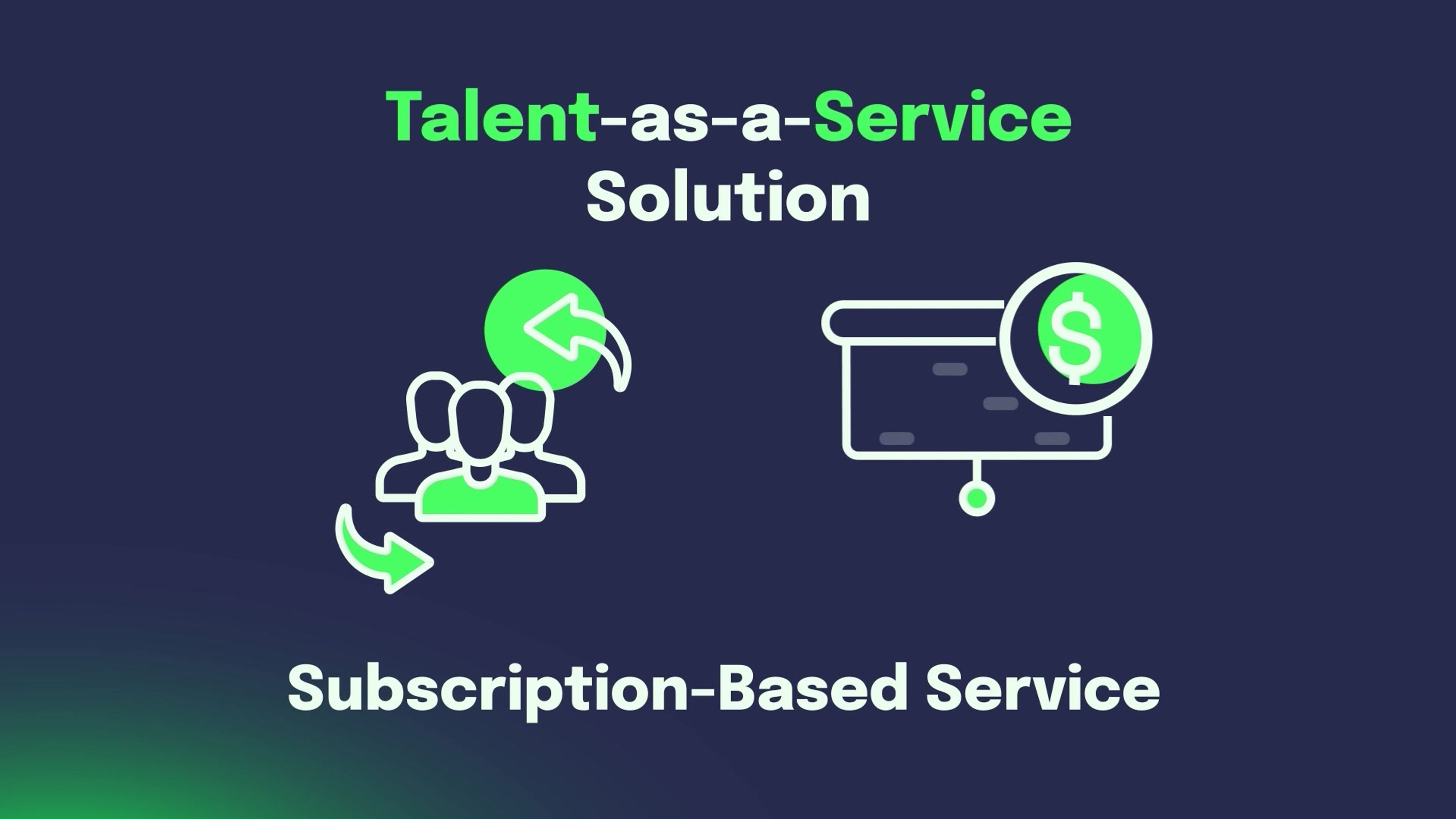 Talent-as-a-Service Solution

$

Subscription-Based Service